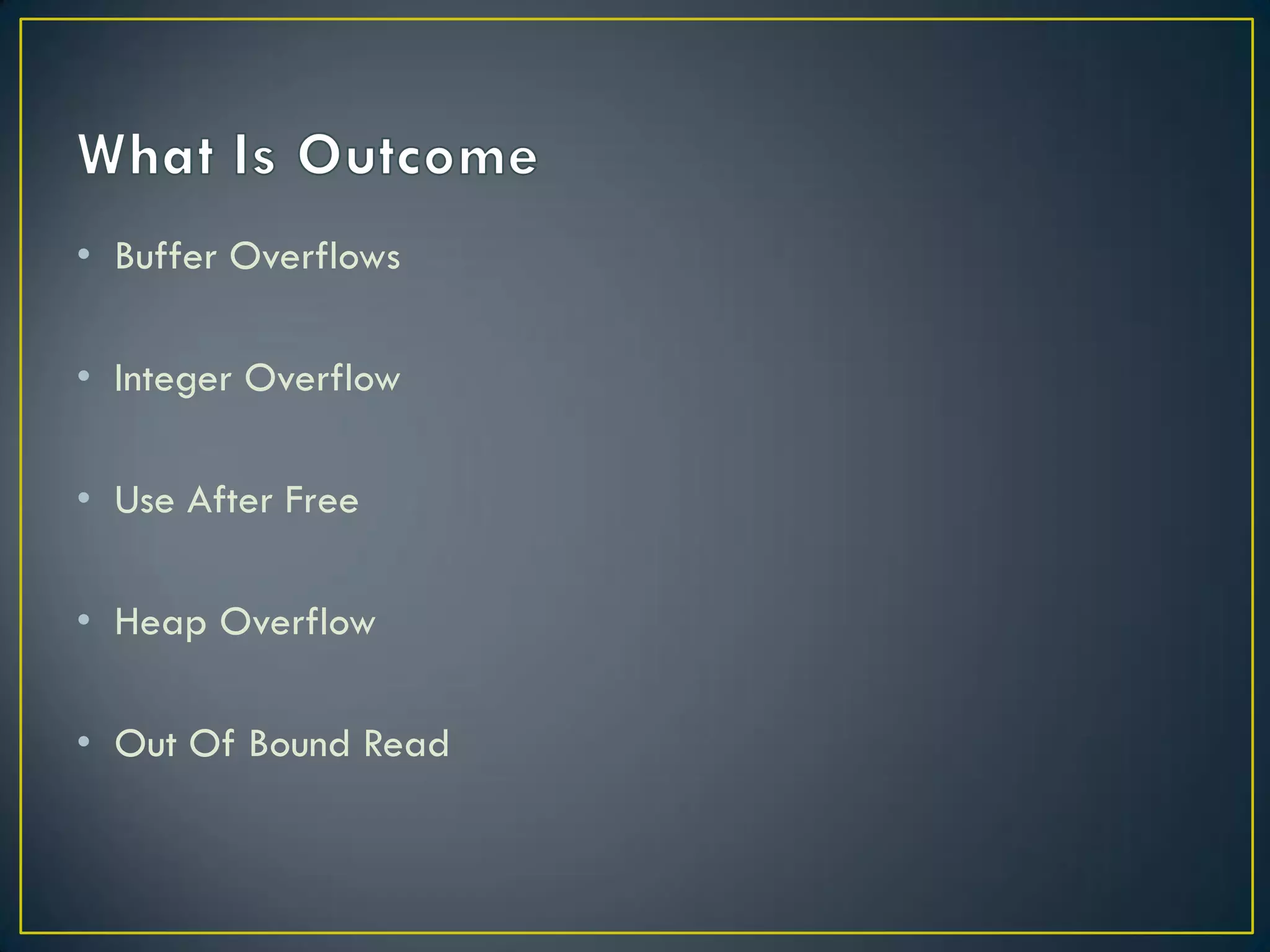 What Is Outcome

• Buffer Overflows

• Integer Overflow

• Use After Free

• Heap Overflow

• Out Of Bound Read